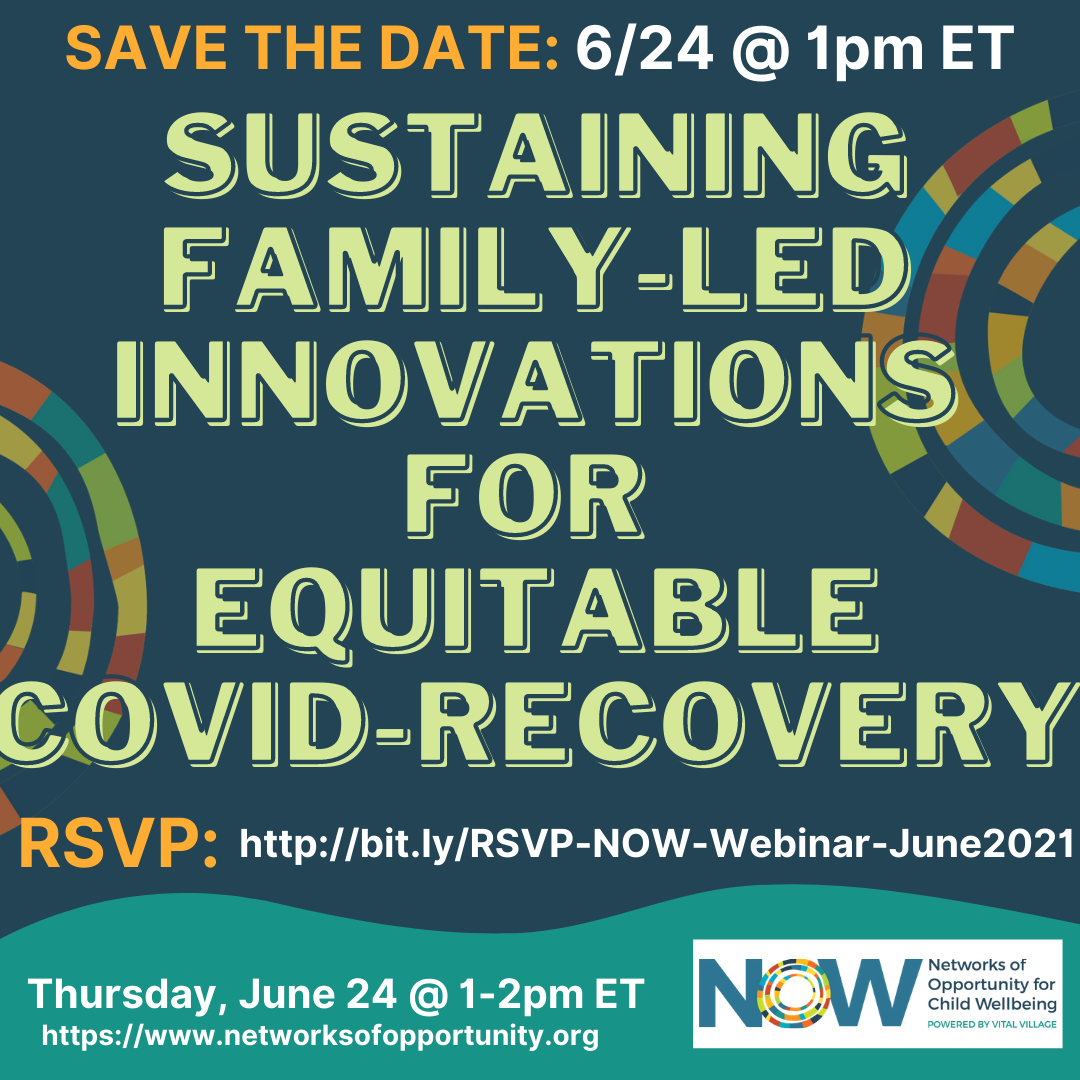 SAVE THE DATE: 6/24 @ 1pm ET

SUSTAINING FAMILY-LED INNOVATIONS FOR EQUITABLE COVID-RECOVERY

RSVP: http://bit.ly/RSVP-NOW-Webinar-June2021

Thursday, June 24 @ 1-2pm ET
https://www.networksofopportunity.org

NOW Networks of Opportunity for Child Wellbeing
POWERED BY VITAL VILLAGE